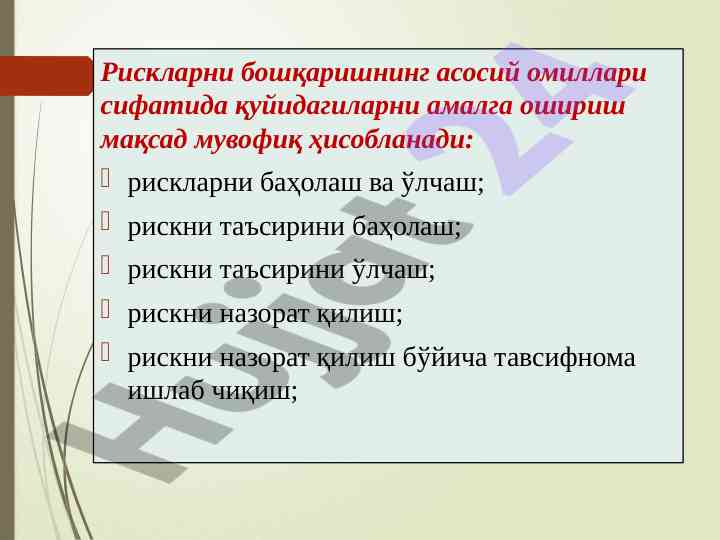 Рискларни бошқаришнинг асосий омиллари сифатида қуйидагиларни амалга ошириш мақсад мувофиқ ҳисобланади:

рискларни баҳолаш ва ўлчаш;

рискни таъсирини баҳолаш;

рискни таъсирини ўлчаш;

рискни назорат қилиш;

рискни назорат қилиш бўйича тавсифнома ишлаб чиқиш;

Hujjat 24